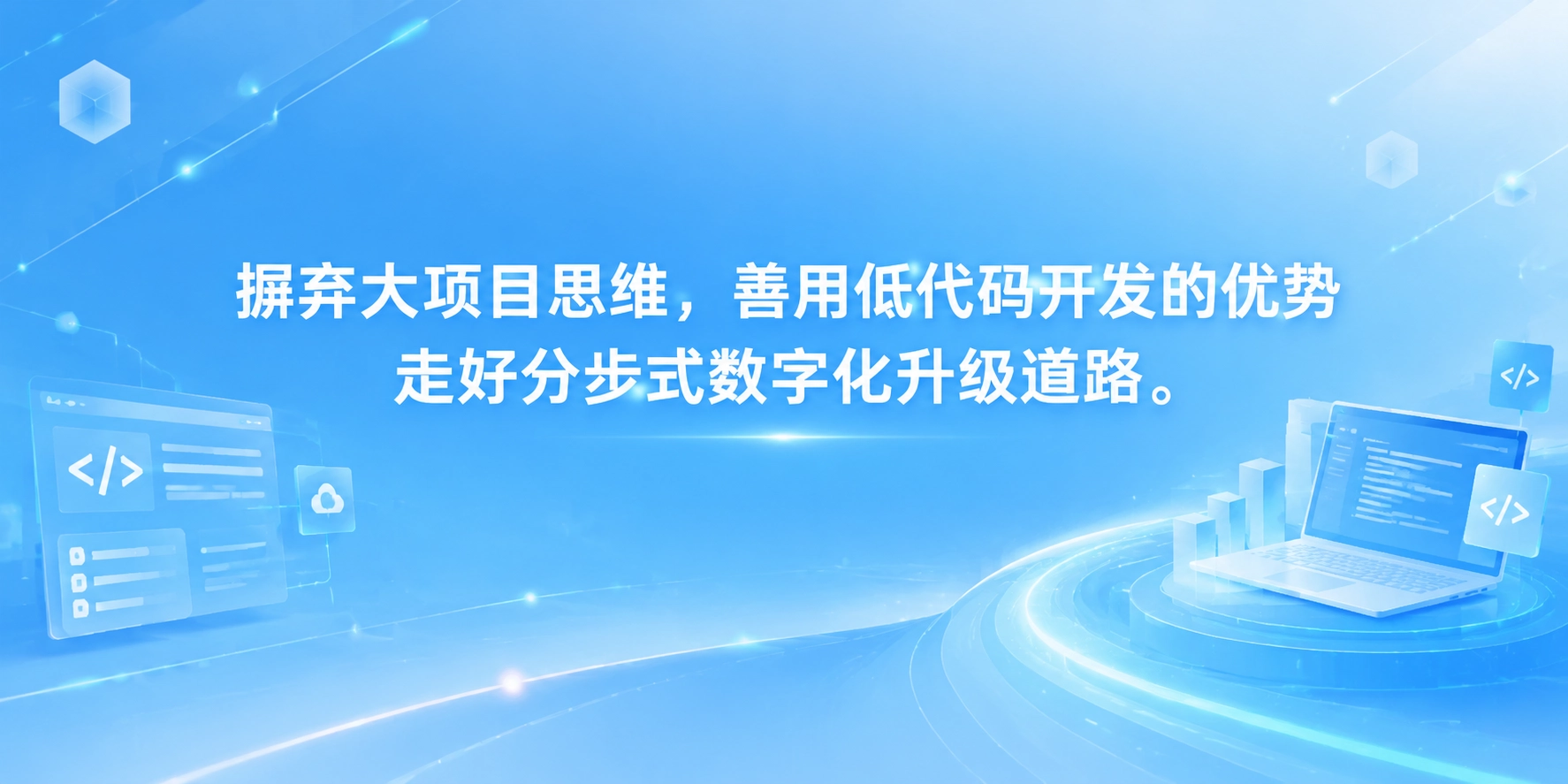 摒弃大项目思维，善用低代码开发的优势
走好分步式数字化升级道路。